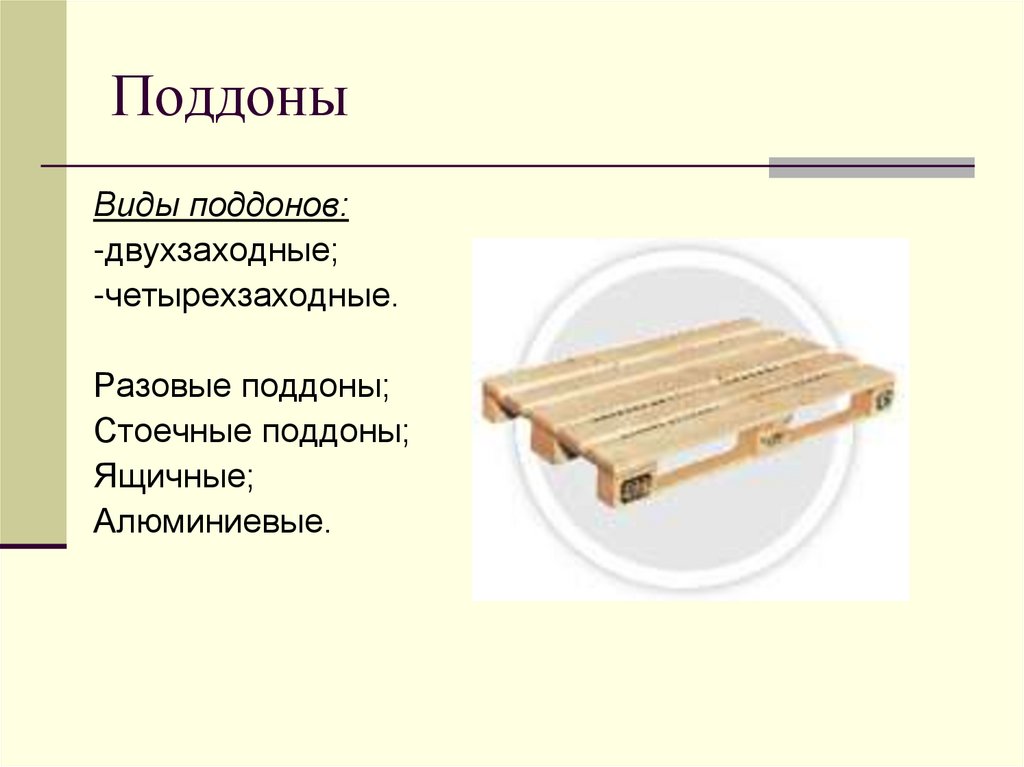 Поддоны

Виды поддонов:
-двухзаходные;
-четырехзаходные.

Разовые поддоны;
Стоечные поддоны;
Ящичные;
Алюминиевые.